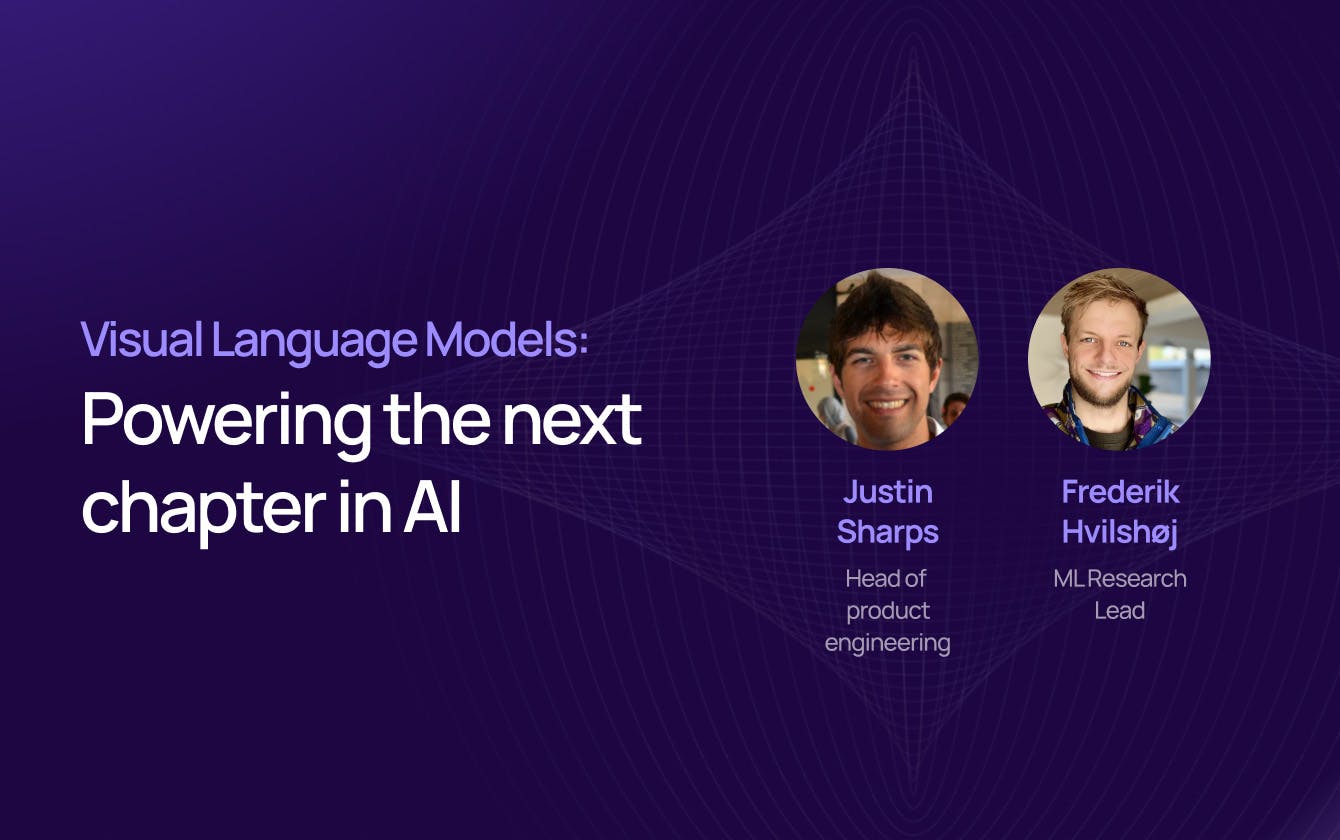 Visual Language Models:

Powering the next chapter in AI

Justin Sharps

Head of product engineering

Frederik Hvilshøj

ML Research Lead